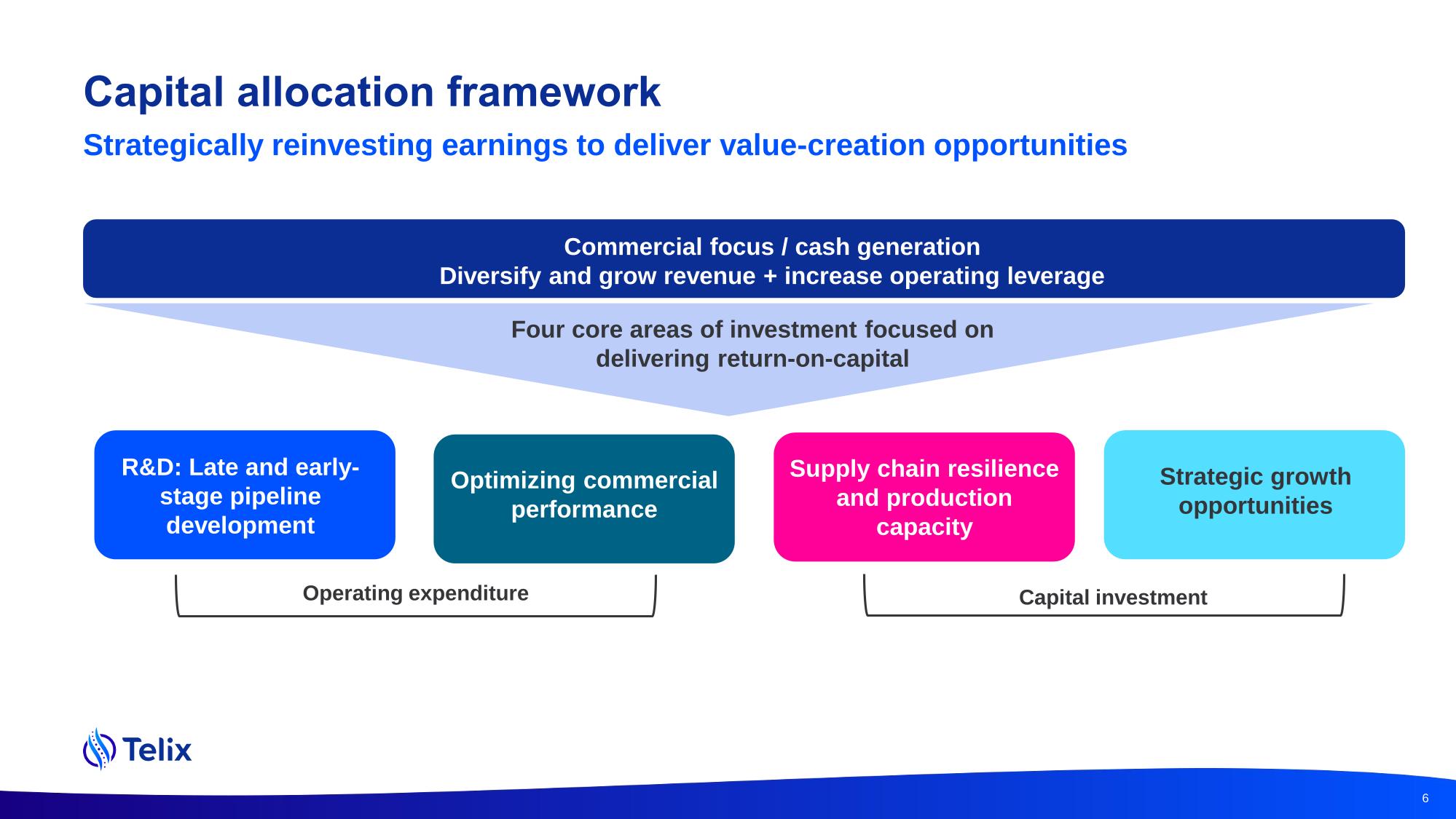 Capital allocation framework

Strategically reinvesting earnings to deliver value-creation opportunities

Commercial focus / cash generation
Diversify and grow revenue + increase operating leverage

Four core areas of investment focused on delivering return-on-capital

R&D: Late and early-stage pipeline development

Optimizing commercial performance

Supply chain resilience and production capacity

Strategic growth opportunities

Operating expenditure

Capital investment

Telix

6